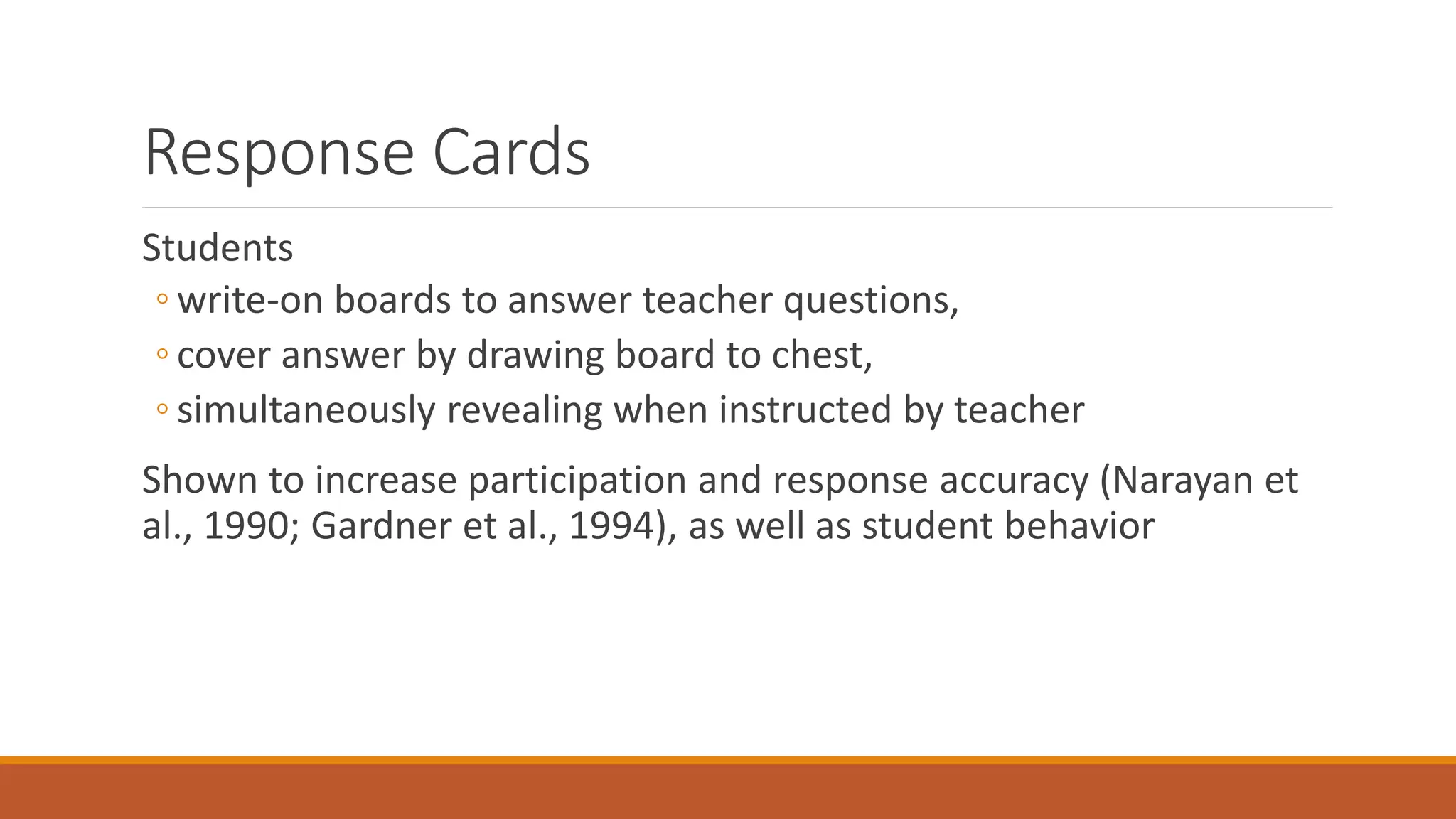 Response Cards

Students

◦ write-on boards to answer teacher questions,

◦ cover answer by drawing board to chest,

◦ simultaneously revealing when instructed by teacher

Shown to increase participation and response accuracy (Narayan et al., 1990; Gardner et al., 1994), as well as student behavior